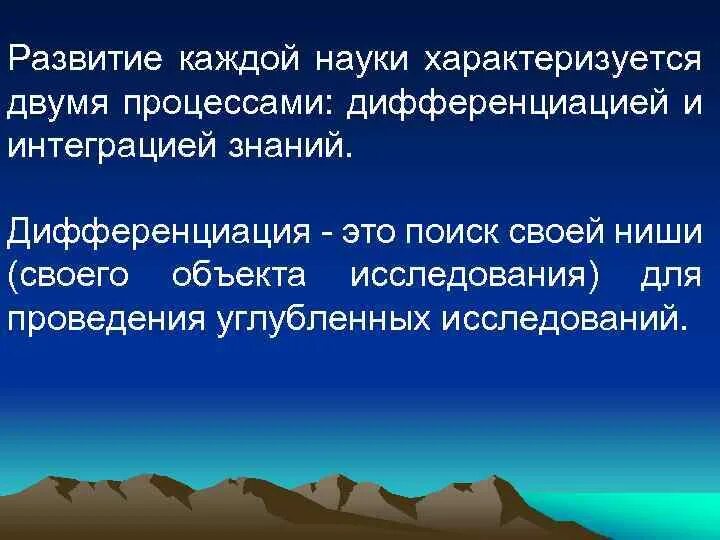 Развитие каждой науки характеризуется двумя процессами: дифференциацией и интеграцией знаний.

Дифференциация - это поиск своей ниши (своего объекта исследования) для проведения углубленных исследований.